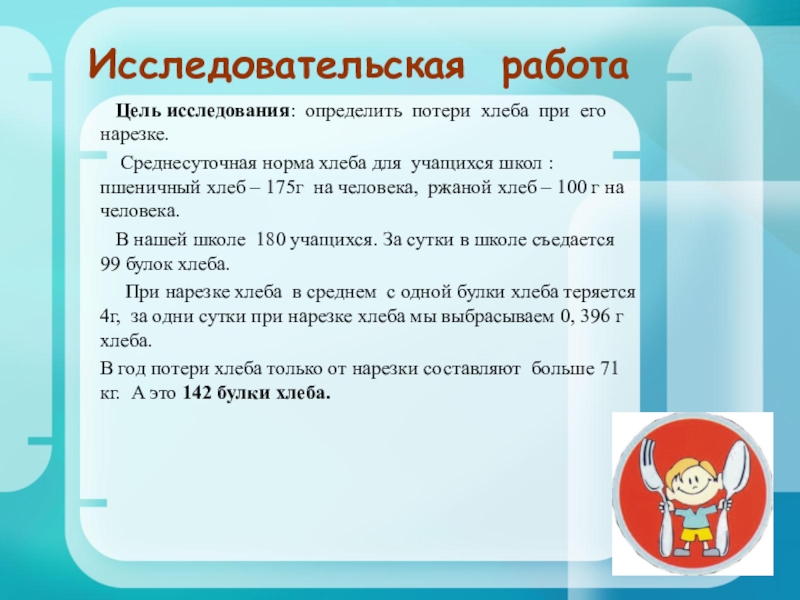 Исследовательская работа

Цель исследования: определить потери хлеба при его нарезке.

Среднесуточная норма хлеба для учащихся школ : пшеничный хлеб – 175г на человека, ржаной хлеб – 100 г на человека.

В нашей школе 180 учащихся. За сутки в школе съедается 99 булок хлеба.

При нарезке хлеба в среднем с одной булки хлеба теряется 4г, за одни сутки при нарезке хлеба мы выбрасываем 0, 396 г хлеба.

В год потери хлеба только от нарезки составляют больше 71 кг. А это 142 булки хлеба.